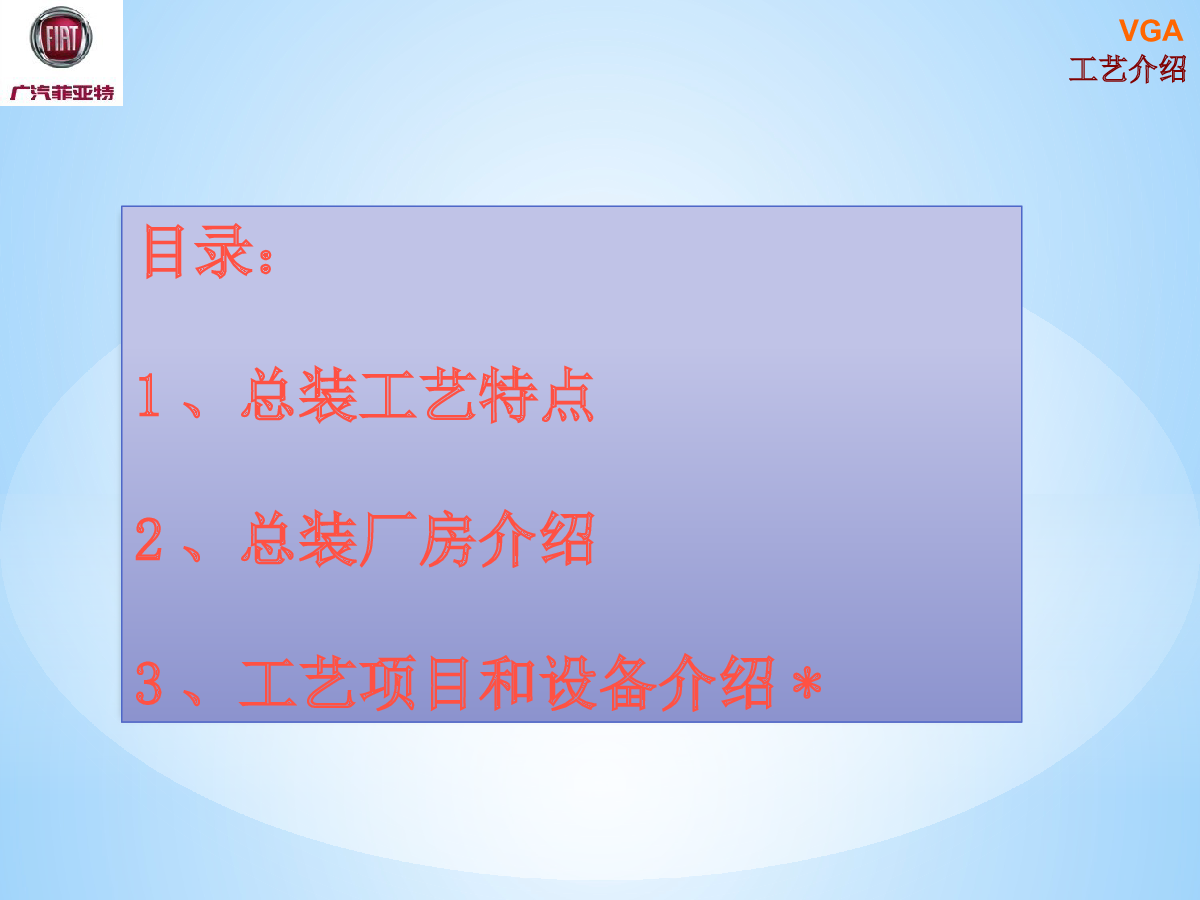 FIAT
广汽菲亚特

VGA
工艺介绍

目录:

1、总装工艺特点

2、总装厂房介绍

3、工艺项目和设备介绍*